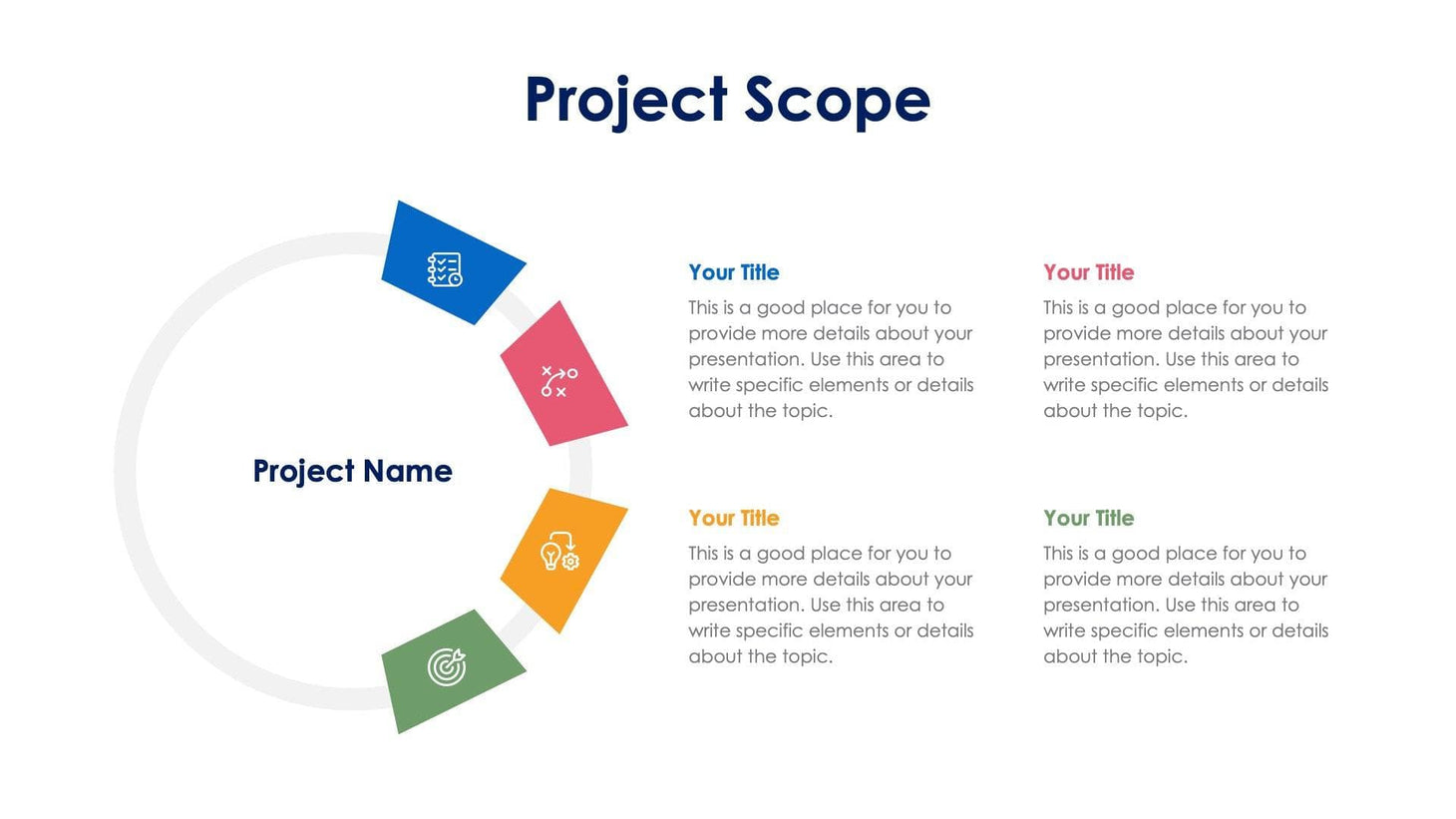 Project Scope

Project Name

Your Title
This is a good place for you to provide more details about your presentation. Use this area to write specific elements or details about the topic.

Your Title
This is a good place for you to provide more details about your presentation. Use this area to write specific elements or details about the topic.

Your Title
This is a good place for you to provide more details about your presentation. Use this area to write specific elements or details about the topic.

Your Title
This is a good place for you to provide more details about your presentation. Use this area to write specific elements or details about the topic.